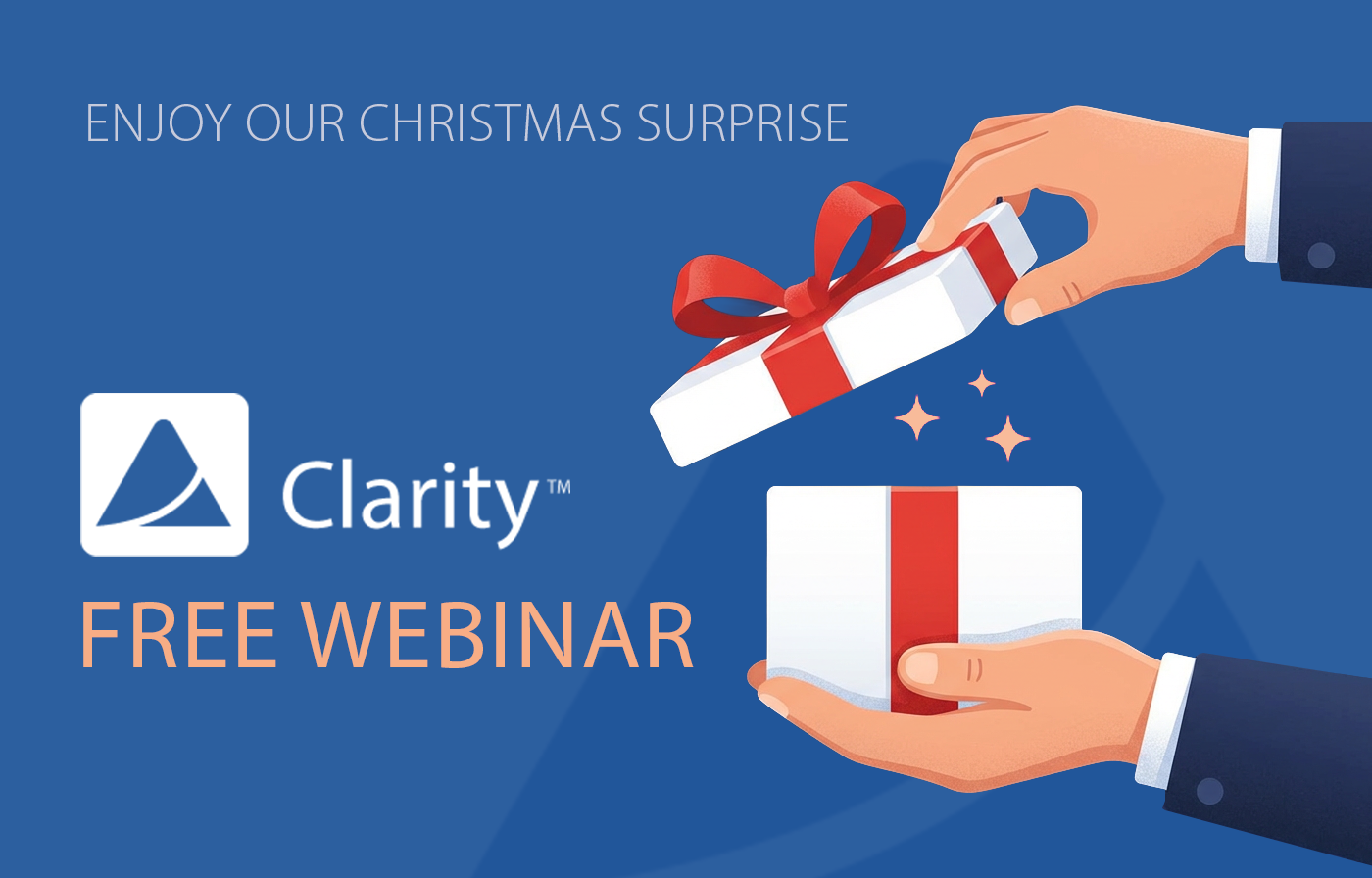 ENJOY OUR CHRISTMAS SURPRISE

Clarity™

FREE WEBINAR